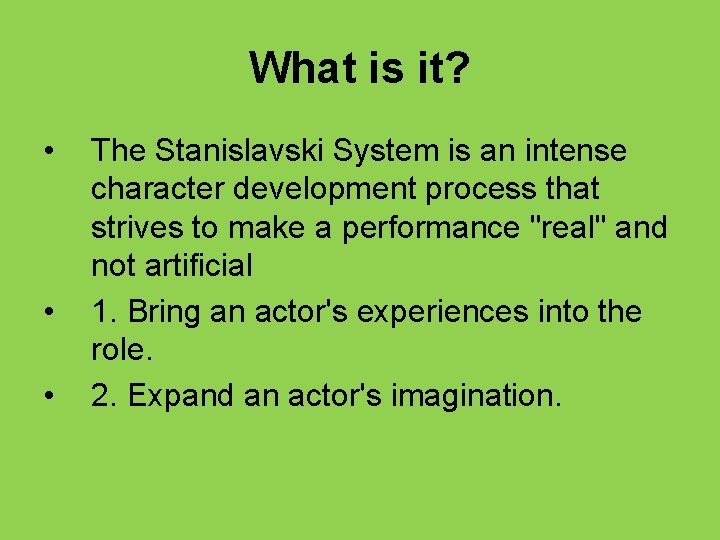 What is it?

• The Stanislavski System is an intense character development process that strives to make a performance "real" and not artificial
• 1. Bring an actor's experiences into the role.
• 2. Expand an actor's imagination.